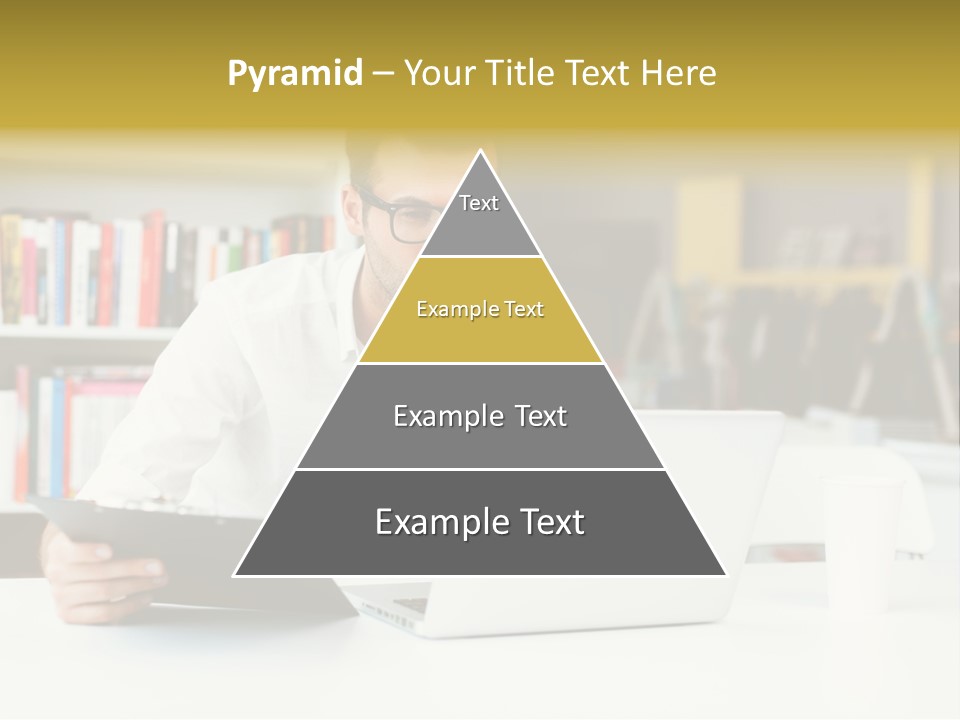 Pyramid – Your Title Text Here

Text

Example Text

Example Text

Example Text